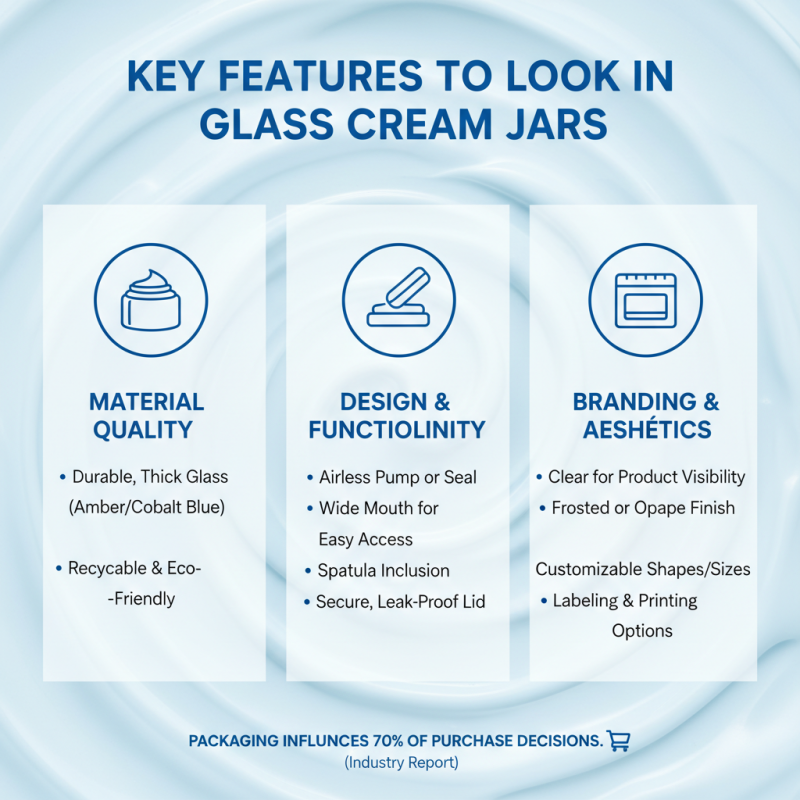 KEY FEATURES TO LOOK IN GLASS CREAM JARS

MATERIAL QUALITY

• Durable, Thick Glass (Amber/Cobalt Blue)

• Recycable & Eco--Friendly

DESIGN & FUNCTIOLINITY

• Airless Pump or Seal
• Wide Mouth for Easy Access
• Spatula Inclusion
• Secure, Leak-Proof Lid

BRANDING & AESHÉTICS

• Clear for Product Visibility
• Frosted or Opape Finish

Customizable Shapes/Sizes
• Labeling & Printing Options

PACKAGING INFLUNCES 70% OF PURCHASE DECISIONS.
(Industry Report)